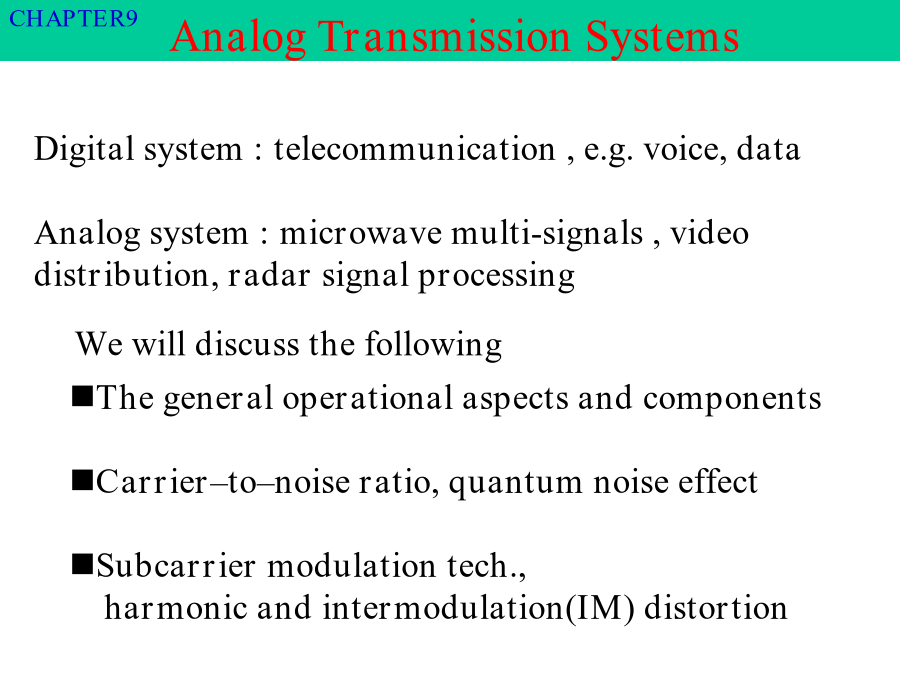 CHAPTER9

Analog Transmission Systems

Digital system : telecommunication , e.g. voice, data

Analog system : microwave multi-signals , video distribution, radar signal processing

We will discuss the following

■The general operational aspects and components

■Carrier–to–noise ratio, quantum noise effect

■Subcarrier modulation tech., harmonic and intermodulation(IM) distortion